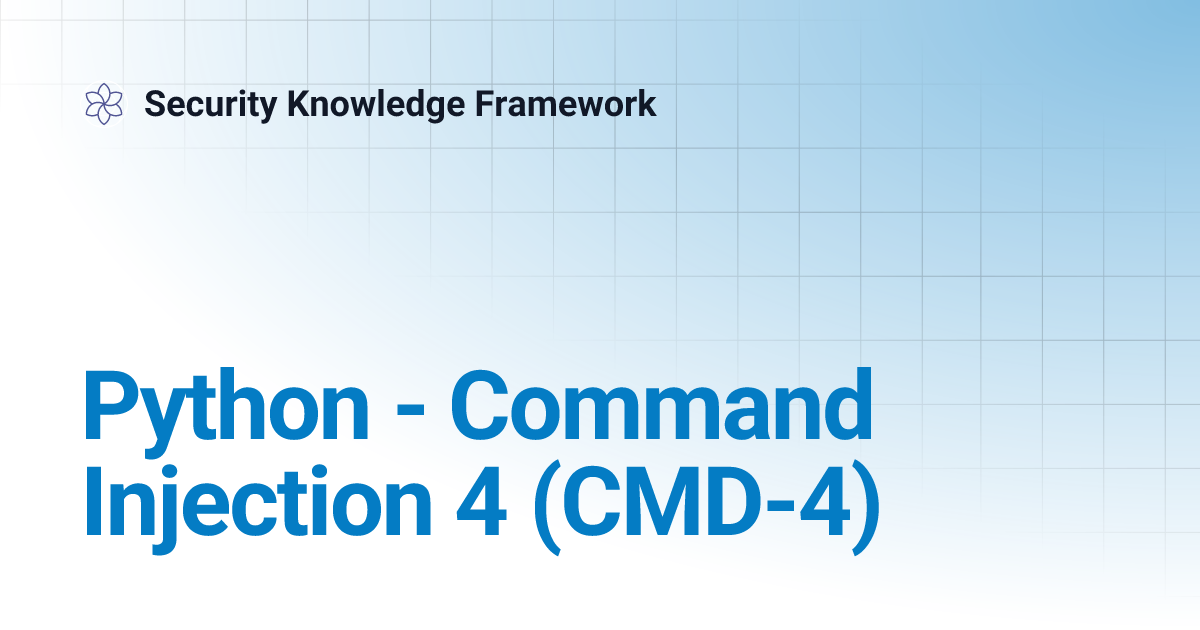 Security Knowledge Framework

Python - Command Injection 4 (CMD-4)